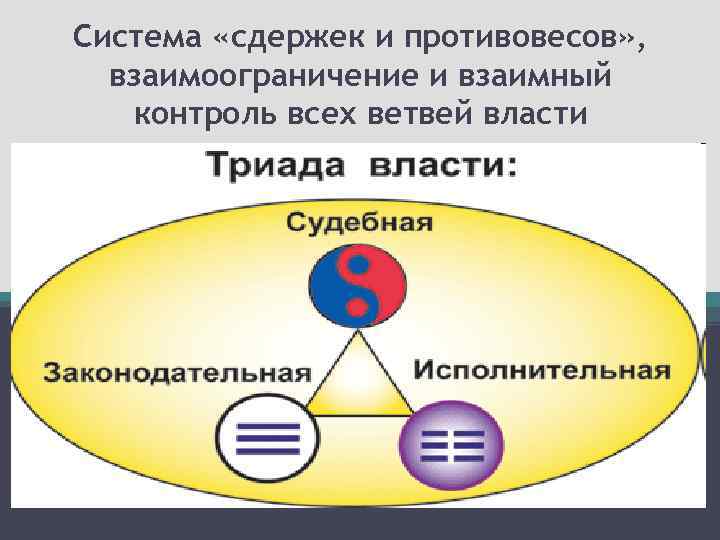 Система «сдержек и противовесов», взаимоограничение и взаимный контроль всех ветвей власти

Триада власти:

Судебная

Законодательная

Исполнительная